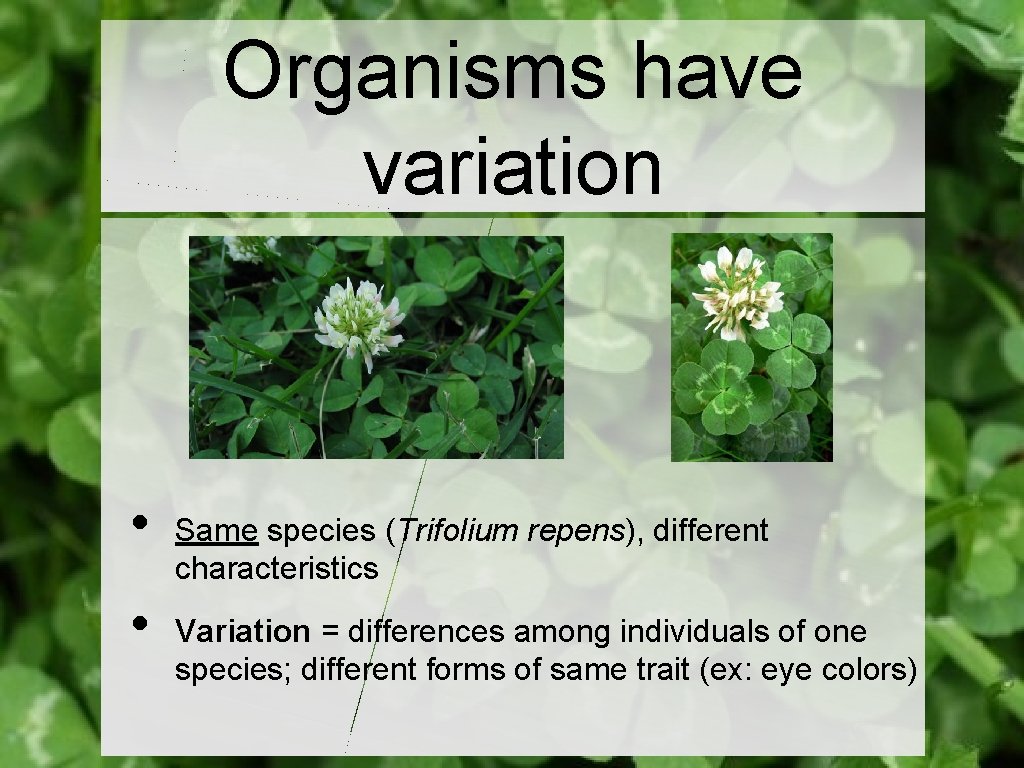 Organisms have variation

• Same species (Trifolium repens), different characteristics

• Variation = differences among individuals of one species; different forms of same trait (ex: eye colors)